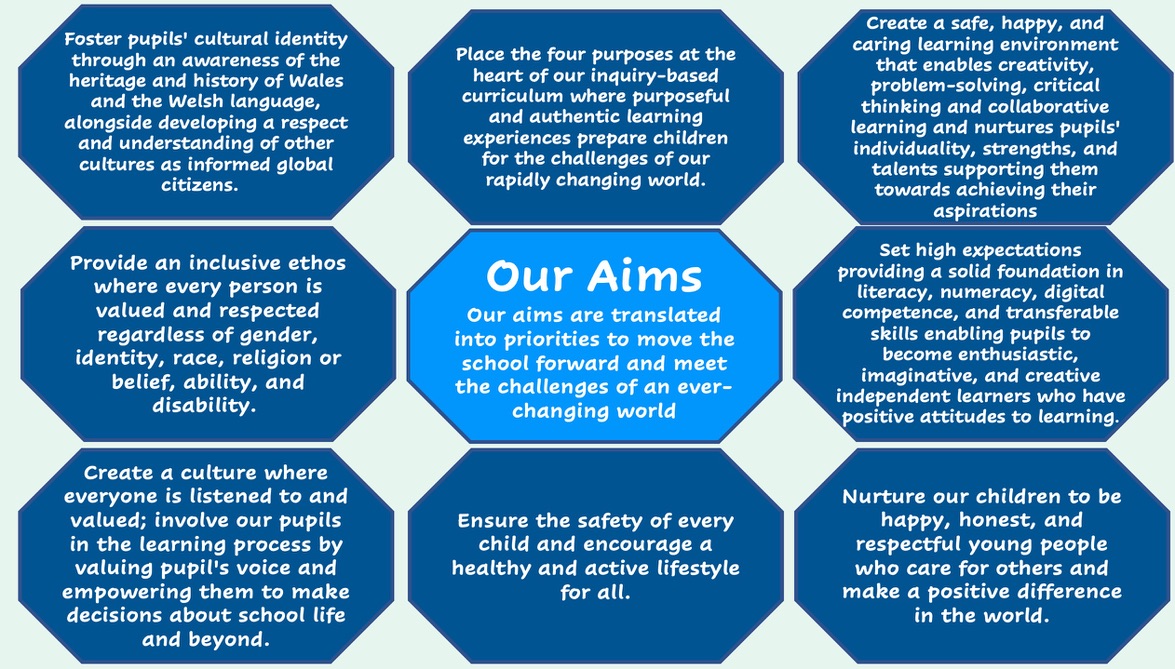 Foster pupils' cultural identity through an awareness of the heritage and history of Wales and the Welsh language, alongside developing a respect and understanding of other cultures as informed global citizens.

Place the four purposes at the heart of our inquiry-based curriculum where purposeful and authentic learning experiences prepare children for the challenges of our rapidly changing world.

Create a safe, happy, and caring learning environment that enables creativity, problem-solving, critical thinking and collaborative learning and nurtures pupils' individuality, strengths, and talents supporting them towards achieving their aspirations

Provide an inclusive ethos where every person is valued and respected regardless of gender, identity, race, religion or belief, ability, and disability.

Our Aims

Our aims are translated into priorities to move the school forward and meet the challenges of an ever-changing world

Set high expectations providing a solid foundation in literacy, numeracy, digital competence, and transferable skills enabling pupils to become enthusiastic, imaginative, and creative independent learners who have positive attitudes to learning.

Create a culture where everyone is listened to and valued; involve our pupils in the learning process by valuing pupil's voice and empowering them to make decisions about school life and beyond.

Ensure the safety of every child and encourage a healthy and active lifestyle for all.

Nurture our children to be happy, honest, and respectful young people who care for others and make a positive difference in the world.